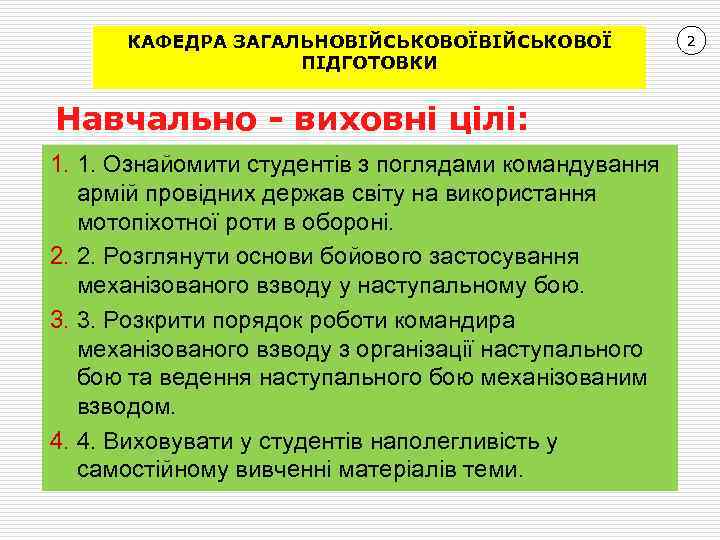 КАФЕДРА ЗАГАЛЬНОВІЙСЬКОВОЇВІЙСЬКОВОЇ ПІДГОТОВКИ

2

Навчально - виховні цілі:

1. 1. Ознайомити студентів з поглядами командування армій провідних держав світу на використання мотопіхотної роти в обороні.

2. 2. Розглянути основи бойового застосування механізованого взводу у наступальному бою.

3. 3. Розкрити порядок роботи командира механізованого взводу з організації наступального бою та ведення наступального бою механізованим взводом.

4. 4. Виховувати у студентів наполегливість у самостійному вивченні матеріалів теми.